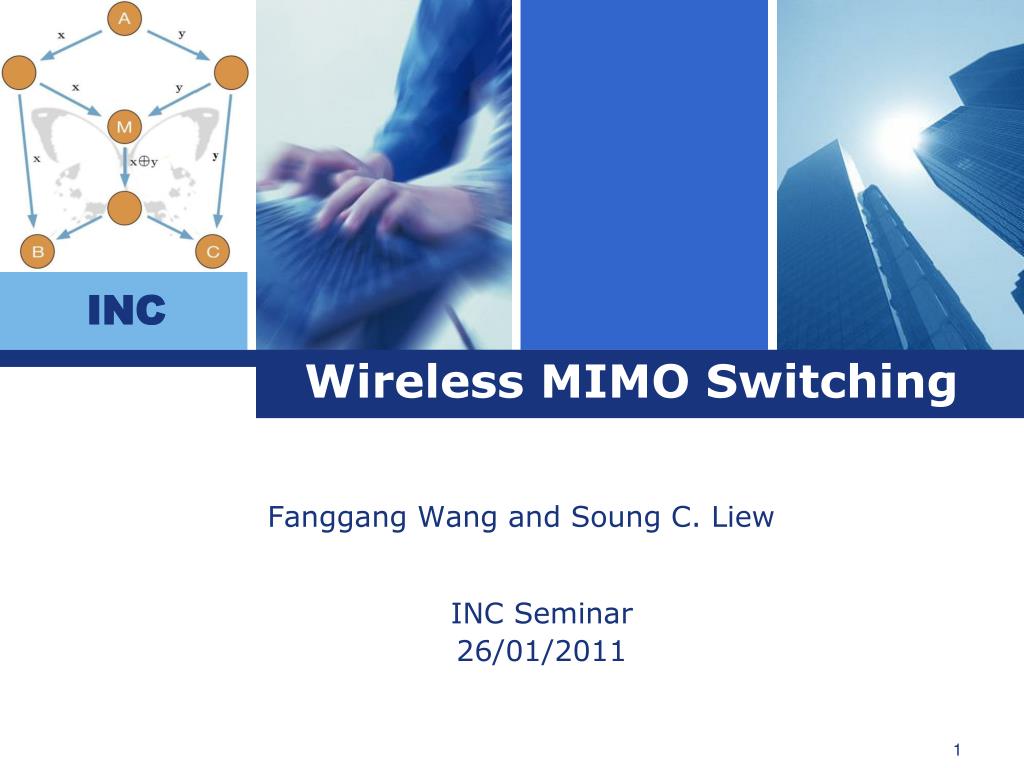 A
x
y
x
y
M
x
$x \oplus y$
y
B
C

INC

Wireless MIMO Switching

Fanggang Wang and Soung C. Liew

INC Seminar
26/01/2011

1